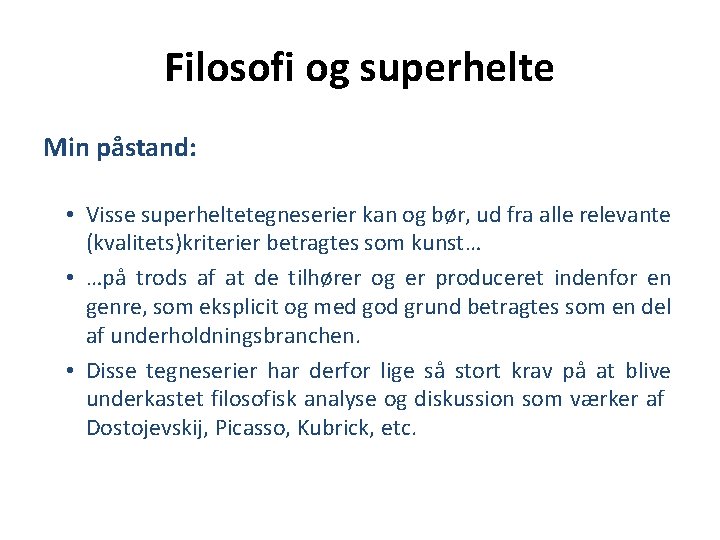 Filosofi og superhelte

Min påstand:

• Visse superheltetegneserier kan og bør, ud fra alle relevante (kvalitets)kriterier betragtes som kunst…
• …på trods af at de tilhører og er produceret indenfor en genre, som eksplicit og med god grund betragtes som en del af underholdningsbranchen.
• Disse tegneserier har derfor lige så stort krav på at blive underkastet filosofisk analyse og diskussion som værker af Dostojevskij, Picasso, Kubrick, etc.